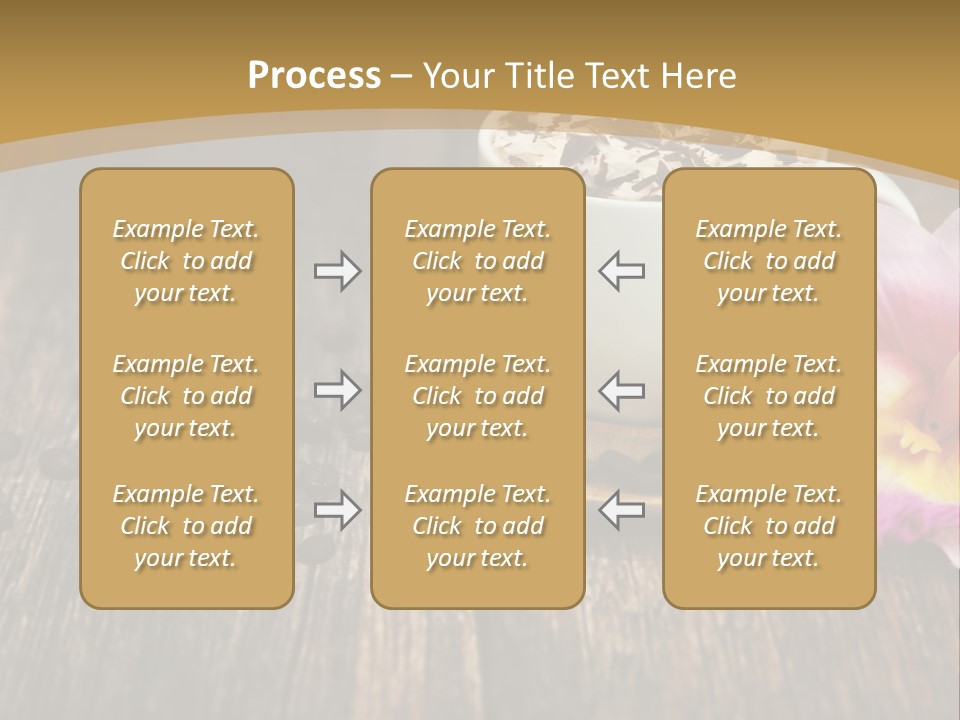 Process – Your Title Text Here

Example Text. Click to add your text.

Example Text. Click to add your text.

Example Text. Click to add your text.

Example Text. Click to add your text.

Example Text. Click to add your text.

Example Text. Click to add your text.

Example Text. Click to add your text.

Example Text. Click to add your text.

Example Text. Click to add your text.